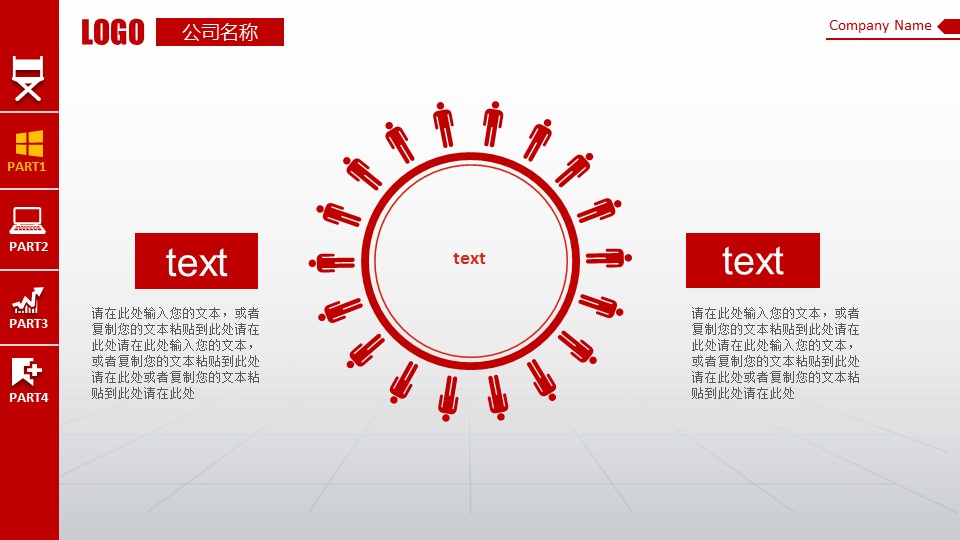 LOGO 公司名称

Company Name

PART1

PART2

PART3

PART4

text

请在此处输入您的文本，或者复制您的文本粘贴到此处请在此处请在此处输入您的文本，或者复制您的文本粘贴到此处请在此处或者复制您的文本粘贴到此处请在此处

text

text

请在此处输入您的文本，或者复制您的文本粘贴到此处请在此处请在此处输入您的文本，或者复制您的文本粘贴到此处请在此处或者复制您的文本粘贴到此处请在此处